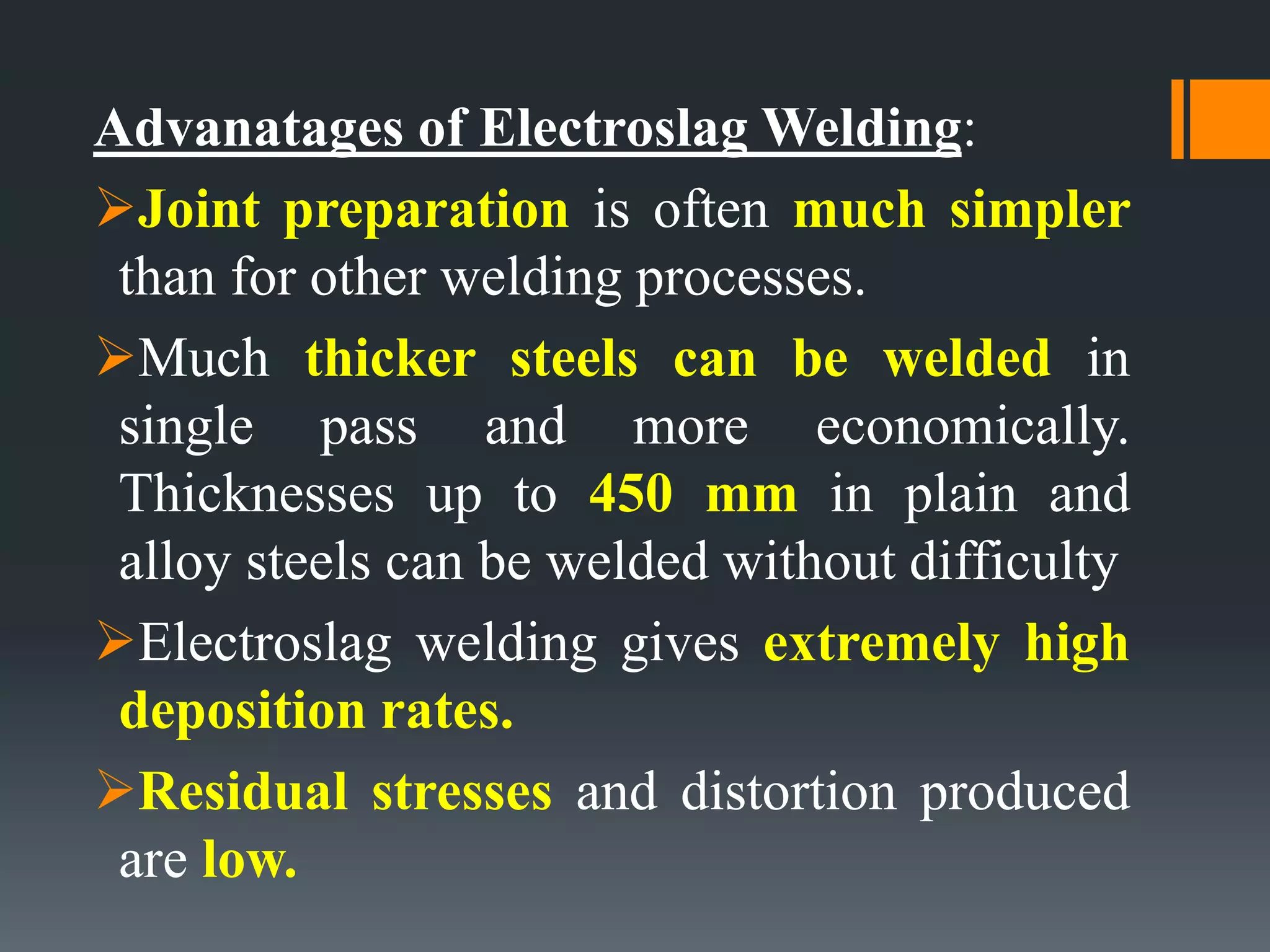 Advanatages of Electroslag Welding:

➢Joint preparation is often much simpler than for other welding processes.

➢Much thicker steels can be welded in single pass and more economically. Thicknesses up to 450 mm in plain and alloy steels can be welded without difficulty

➢Electroslag welding gives extremely high deposition rates.

➢Residual stresses and distortion produced are low.